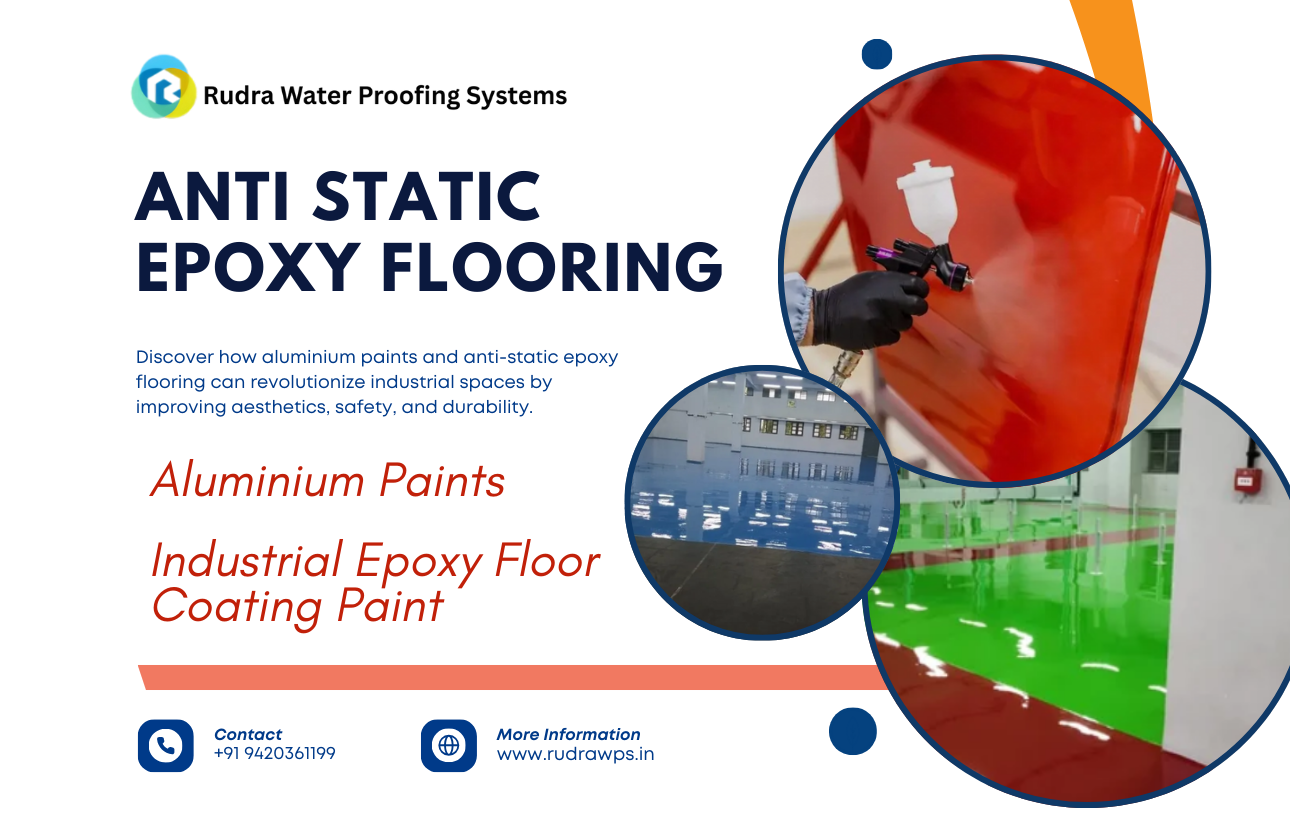 Rudra Water Proofing Systems

ANTI STATIC EPOXY FLOORING

Discover how aluminium paints and anti-static epoxy flooring can revolutionize industrial spaces by improving aesthetics, safety, and durability.

Aluminium Paints

Industrial Epoxy Floor Coating Paint

Contact
+91 9420361199

More Information
www.rudrawps.in